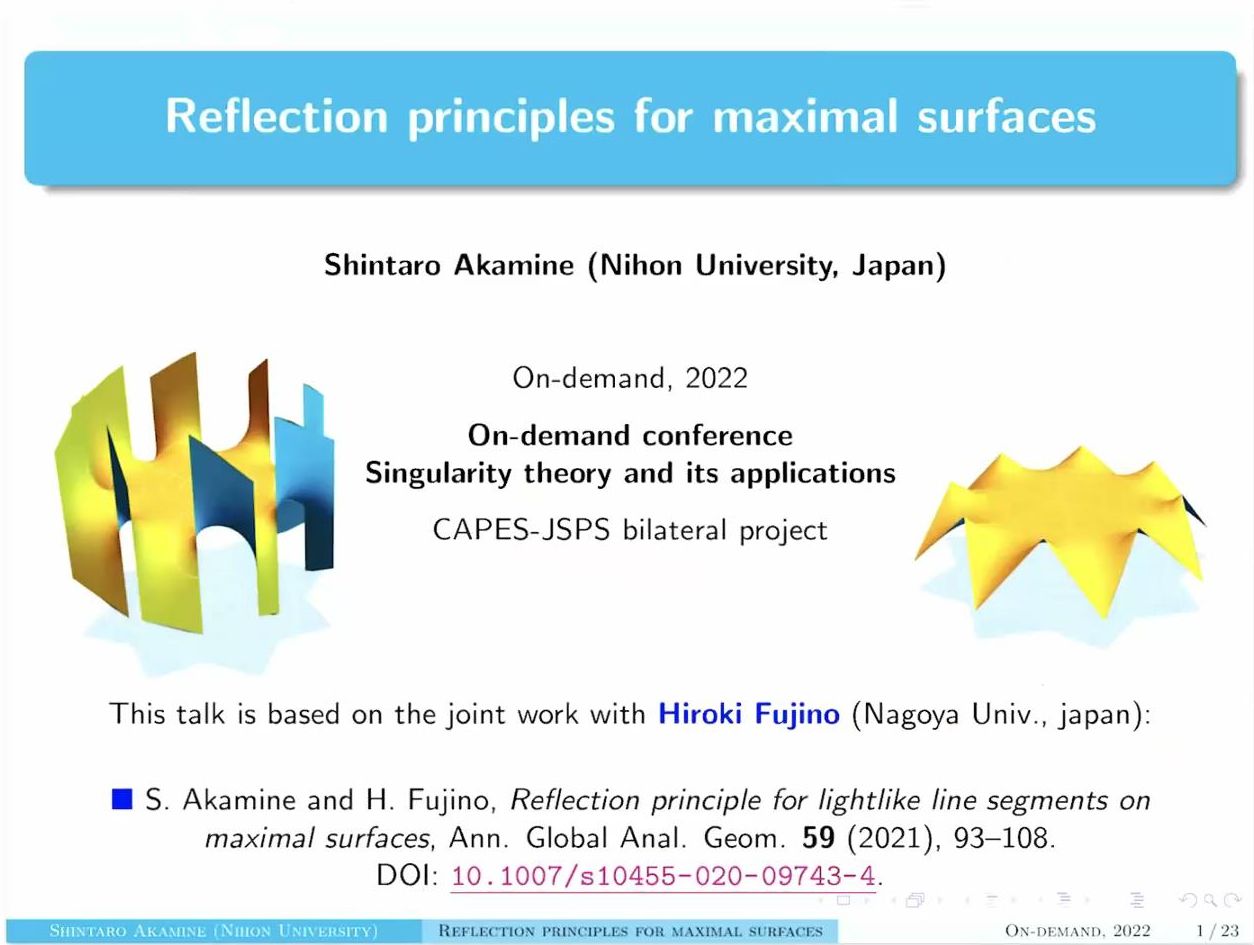 Reflection principles for maximal surfaces

Shintaro Akamine (Nihon University, Japan)

On-demand, 2022

On-demand conference
Singularity theory and its applications

CAPES-JSPS bilateral project

This talk is based on the joint work with Hiroki Fujino (Nagoya Univ., japan):

S. Akamine and H. Fujino, Reflection principle for lightlike line segments on maximal surfaces, Ann. Global Anal. Geom. 59 (2021), 93–108. DOI: 10.1007/s10455-020-09743-4.

Shintaro Akamine (Nihon University) Reflection principles for maximal surfaces On-demand, 2022 1 / 23